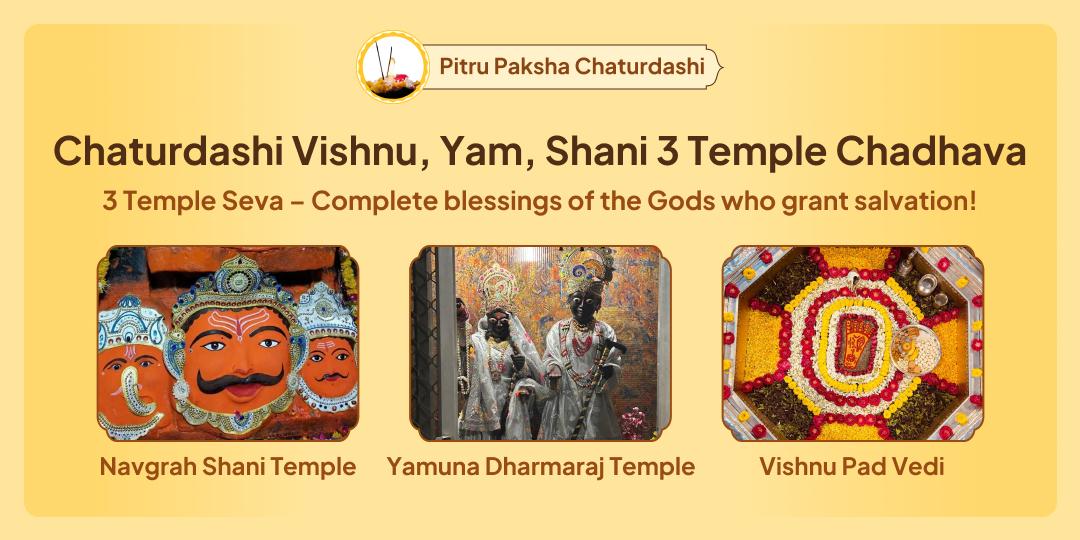 Pitru Paksha Chaturdashi

Chaturdashi Vishnu, Yam, Shani 3 Temple Chadhava

3 Temple Seva – Complete blessings of the Gods who grant salvation!

Navgrah Shani Temple

Yamuna Dharmaraj Temple

Vishnu Pad Vedi